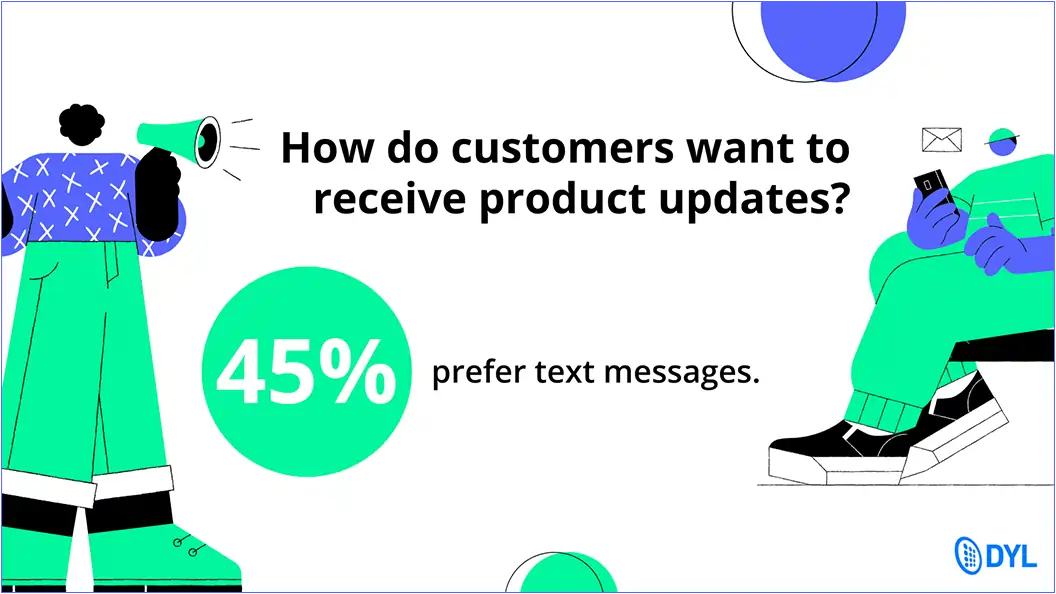 How do customers want to receive product updates?

45%

prefer text messages.

DYL